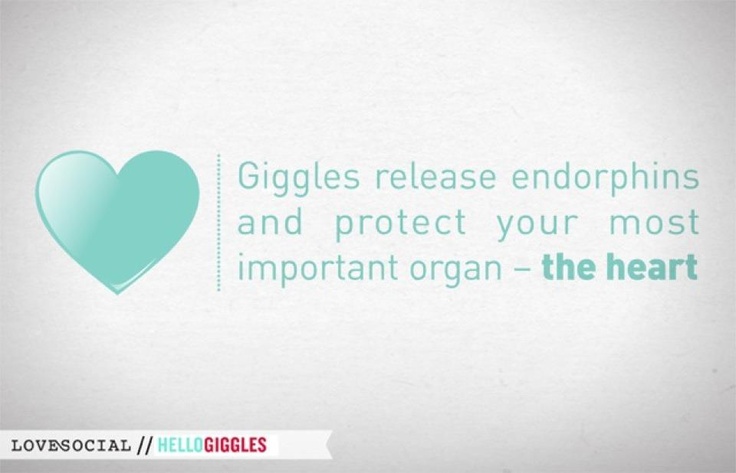 Giggles release endorphins and protect your most important organ – the heart

LOVESOCIAL // HELLOGIGGLES